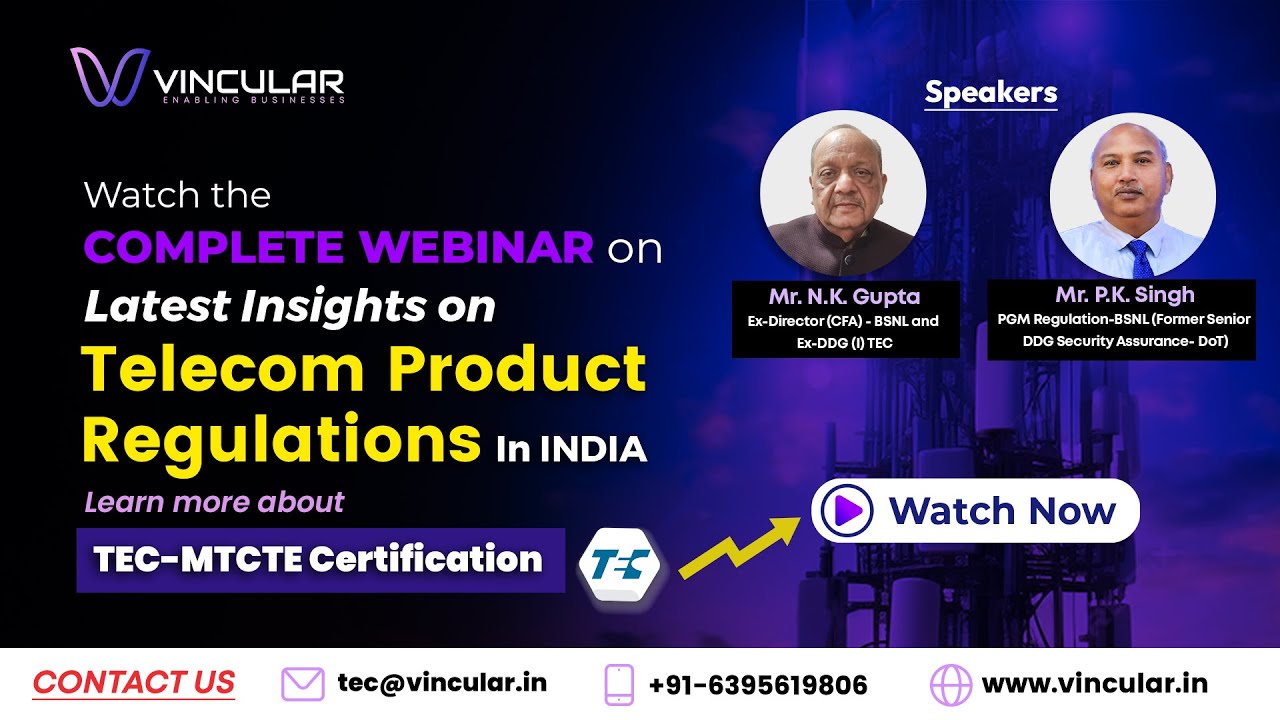 VINCULAR
ENABLING BUSINESSES

Watch the COMPLETE WEBINAR on Latest Insights on Telecom Product Regulations In INDIA

Learn more about

TEC-MTCTE Certification

TEC

Speakers

Mr. N.K. Gupta
Ex-Director (CFA) - BSNL and Ex-DDG (I) TEC

Mr. P.K. Singh
PGM Regulation-BSNL (Former Senior DDG Security Assurance- DoT)

Watch Now

CONTACT US tec@vincular.in +91-6395619806 www.vincular.in